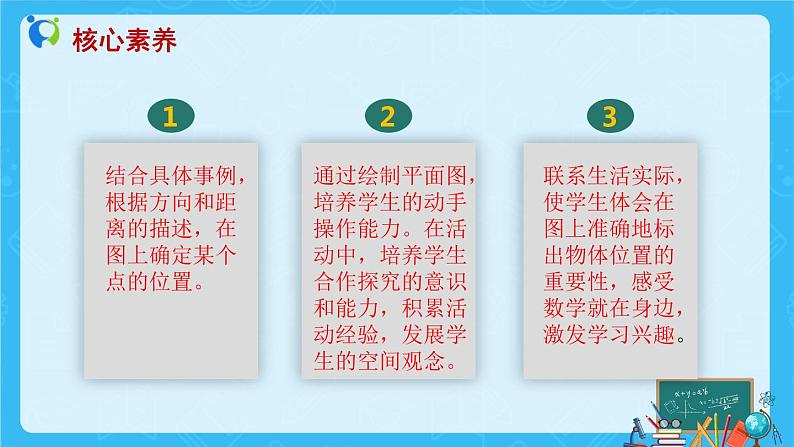 核心素养

1

结合具体事例，根据方向和距离的描述，在图上确定某个点的位置。

2

通过绘制平面图，培养学生的动手操作能力。在活动中，培养学生合作探究的意识和能力，积累活动经验，发展学生的空间观念。

3

联系生活实际，使学生体会在图上准确地标出物体位置的重要性，感受数学就在身边，激发学习兴趣。